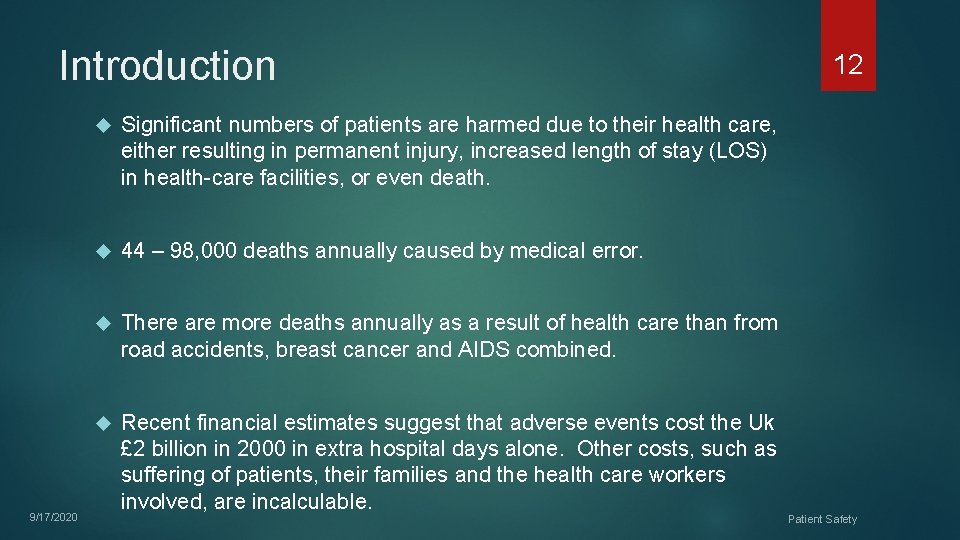 Introduction

12

Significant numbers of patients are harmed due to their health care, either resulting in permanent injury, increased length of stay (LOS) in health-care facilities, or even death.

44 – 98,000 deaths annually caused by medical error.

There are more deaths annually as a result of health care than from road accidents, breast cancer and AIDS combined.

Recent financial estimates suggest that adverse events cost the Uk £2 billion in 2000 in extra hospital days alone. Other costs, such as suffering of patients, their families and the health care workers involved, are incalculable.

9/17/2020

Patient Safety